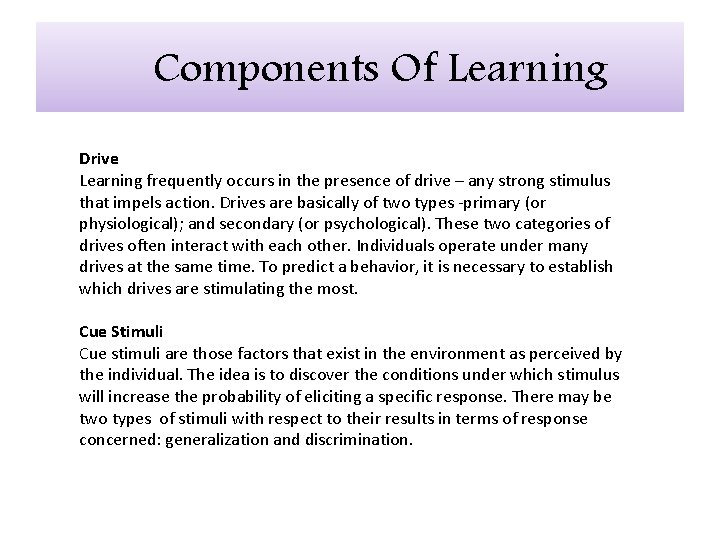 Components Of Learning

Drive
Learning frequently occurs in the presence of drive – any strong stimulus that impels action. Drives are basically of two types -primary (or physiological); and secondary (or psychological). These two categories of drives often interact with each other. Individuals operate under many drives at the same time. To predict a behavior, it is necessary to establish which drives are stimulating the most.

Cue Stimuli
Cue stimuli are those factors that exist in the environment as perceived by the individual. The idea is to discover the conditions under which stimulus will increase the probability of eliciting a specific response. There may be two types of stimuli with respect to their results in terms of response concerned: generalization and discrimination.